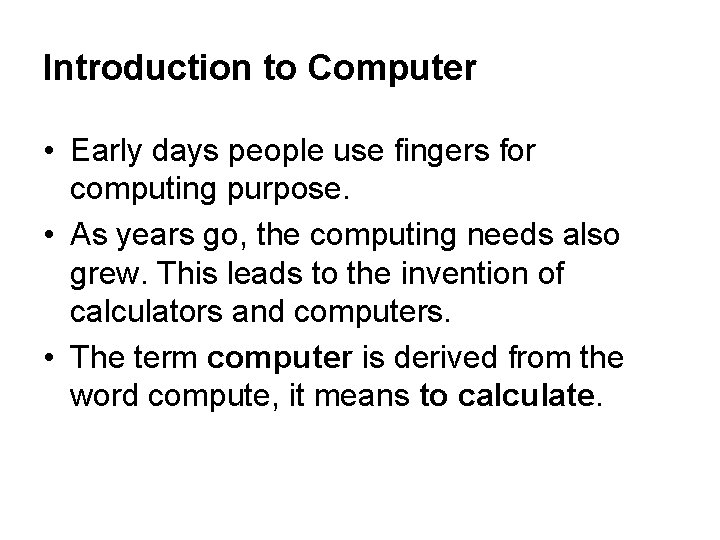 Introduction to Computer

• Early days people use fingers for computing purpose.
• As years go, the computing needs also grew. This leads to the invention of calculators and computers.
• The term computer is derived from the word compute, it means to calculate.